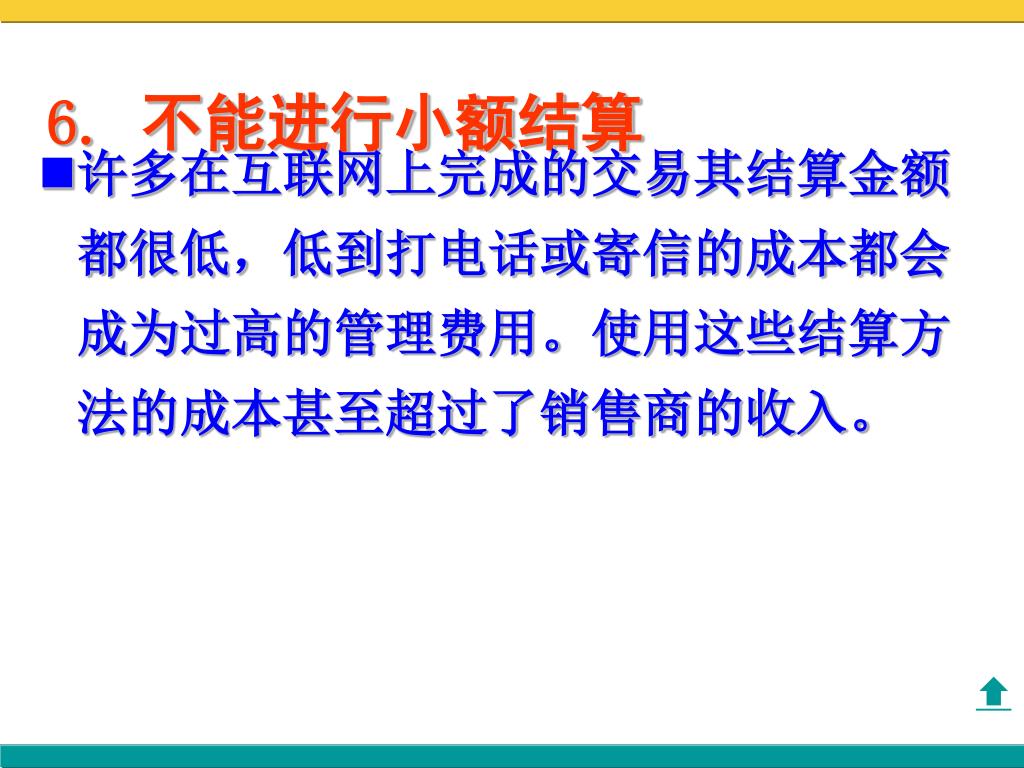 6. 不能进行小额结算

■许多在互联网上完成的交易其结算金额都很低，低到打电话或寄信的成本都会成为过高的管理费用。使用这些结算方法的成本甚至超过了销售商的收入。